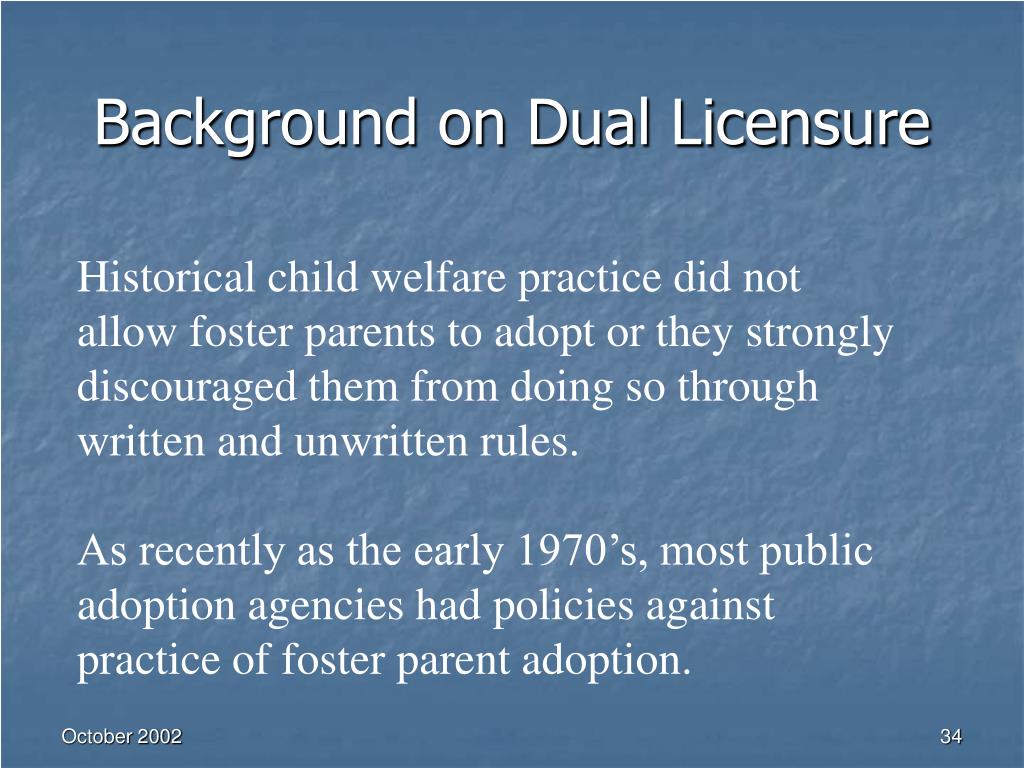 Background on Dual Licensure

Historical child welfare practice did not allow foster parents to adopt or they strongly discouraged them from doing so through written and unwritten rules.

As recently as the early 1970’s, most public adoption agencies had policies against practice of foster parent adoption.

October 2002

34